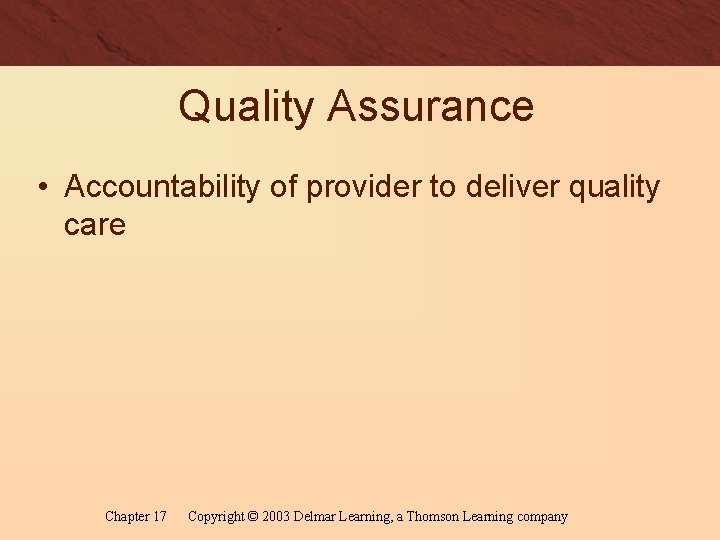 Quality Assurance

• Accountability of provider to deliver quality care

Chapter 17 Copyright © 2003 Delmar Learning, a Thomson Learning company